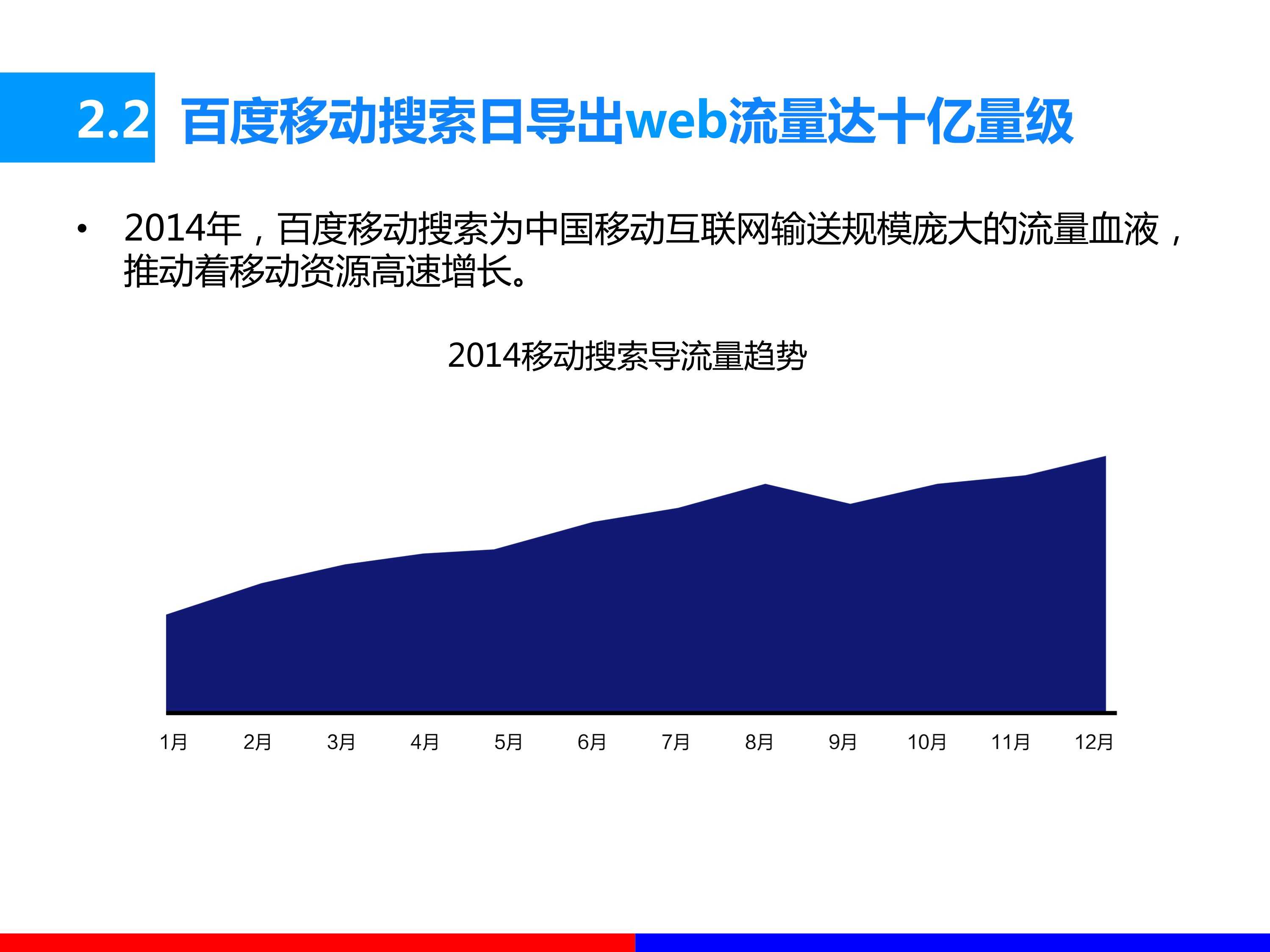 2.2 百度移动搜索日导出web流量达十亿量级

• 2014年，百度移动搜索为中国移动互联网输送规模庞大的流量血液，推动着移动资源高速增长。

2014移动搜索导流量趋势

1月 2月 3月 4月 5月 6月 7月 8月 9月 10月 11月 12月